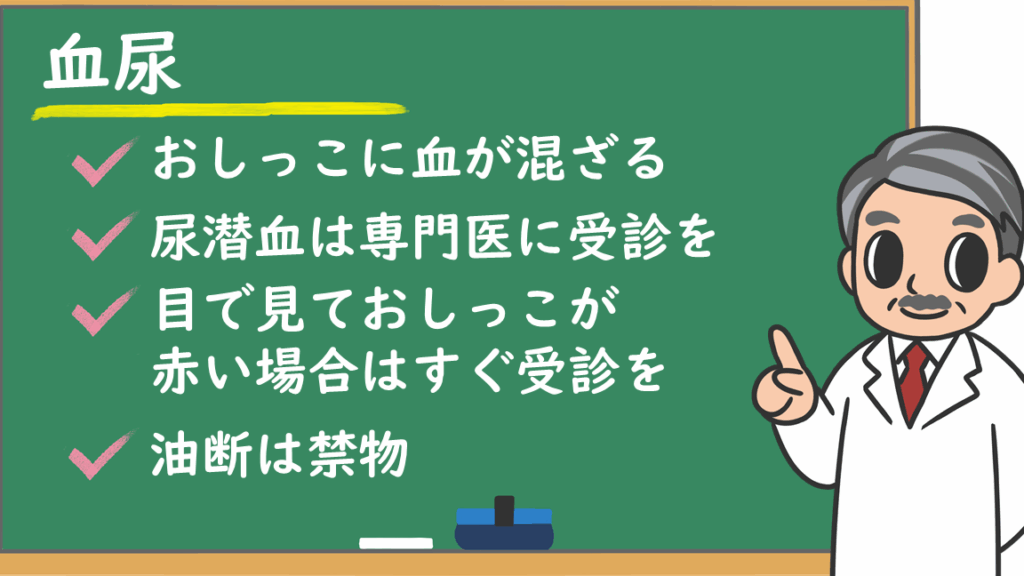 血尿

おしっこに血が混ざる

尿潜血は専門医に受診を

目で見ておしっこが赤い場合はすぐ受診を

油断は禁物